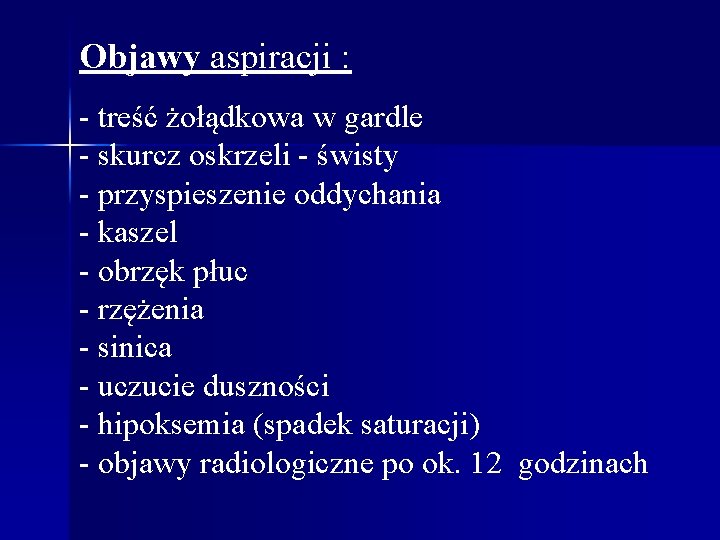 Objawy aspiracji :

- treść żołądkowa w gardle
- skurcz oskrzeli - świsty
- przyspieszenie oddychania
- kaszel
- obrzęk płuc
- rzężenia
- sinica
- uczucie duszności
- hipoksemia (spadek saturacji)
- objawy radiologiczne po ok. 12 godzinach